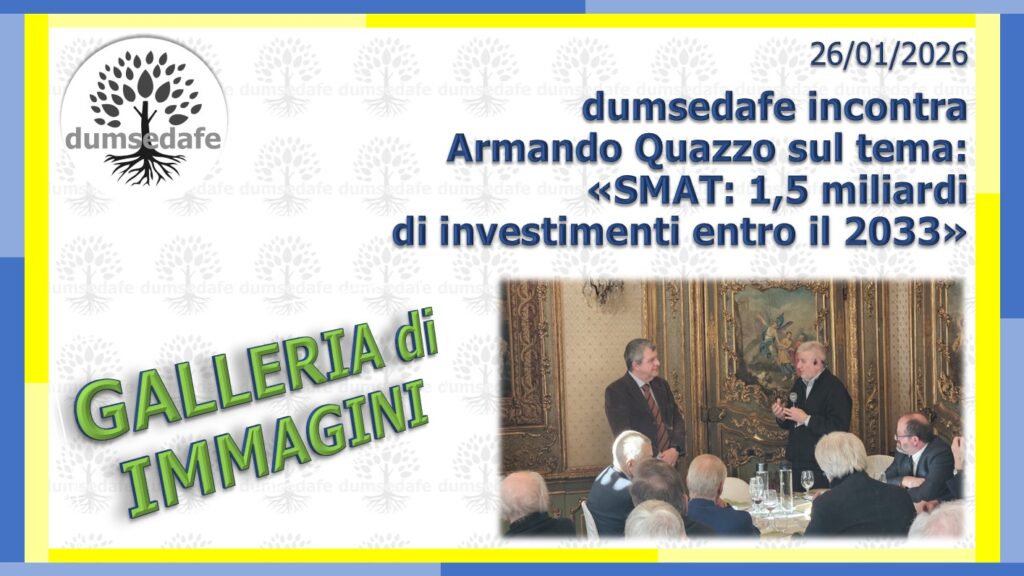 dumsedafe

26/01/2026

dumsedafe incontra Armando Quazzo sul tema: «SMAT: 1,5 miliardi di investimenti entro il 2033»

GALLERIA di IMMAGINI